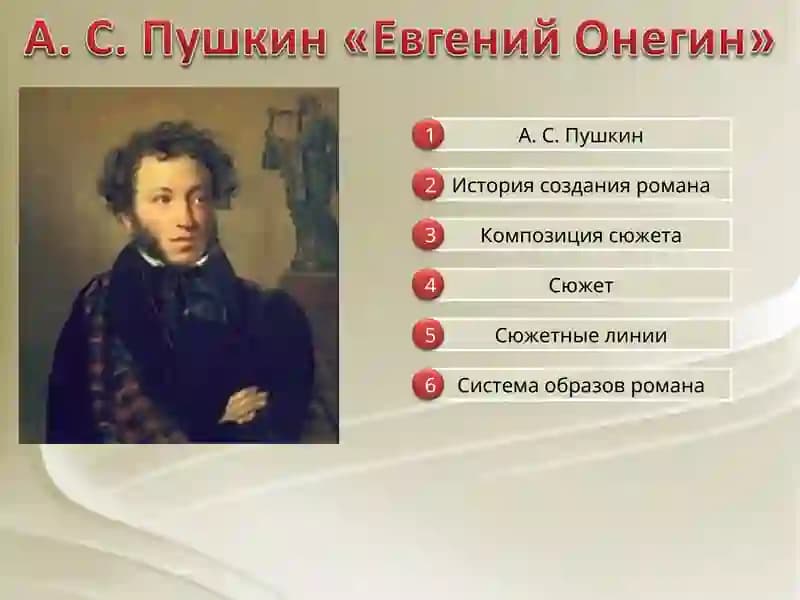 А. С. Пушкин «Евгений Онегин»

1 А. С. Пушкин

2 История создания романа

3 Композиция сюжета

4 Сюжет

5 Сюжетные линии

6 Система образов романа